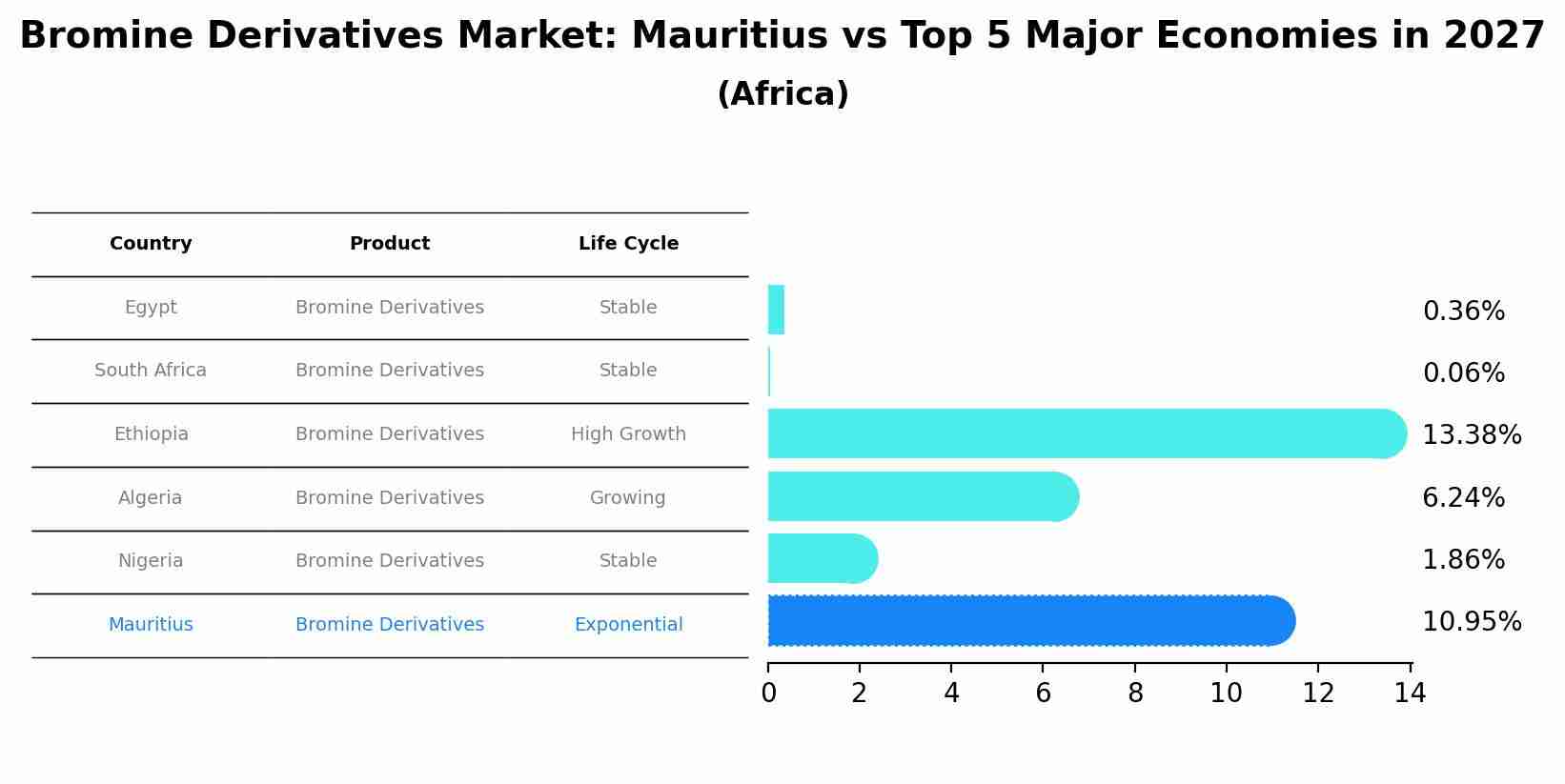 Bromine Derivatives Market: Mauritius vs Top 5 Major Economies in 2027

(Africa)

| Country | Product | Life Cycle |
|---|---|---|
| Egypt | Bromine Derivatives | Stable |
| South Africa | Bromine Derivatives | Stable |
| Ethiopia | Bromine Derivatives | High Growth |
| Algeria | Bromine Derivatives | Growing |
| Nigeria | Bromine Derivatives | Stable |
| Mauritius | Bromine Derivatives | Exponential |

0.36%
0.06%
13.38%
6.24%
1.86%
10.95%

0 2 4 6 8 10 12 14